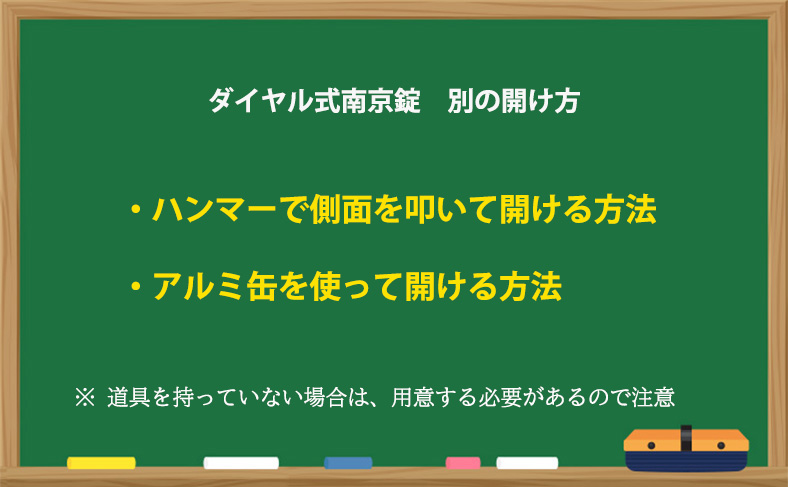 ダイヤル式南京錠　別の開け方

・ハンマーで側面を叩いて開ける方法

・アルミ缶を使って開ける方法

※ 道具を持っていない場合は、用意する必要があるので注意